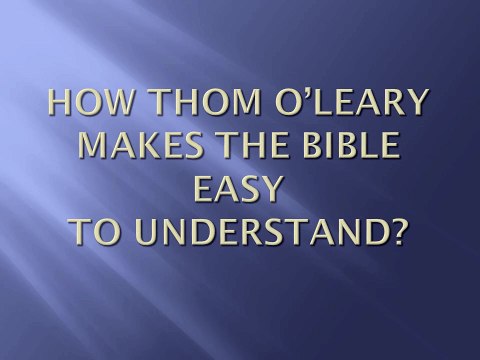 HOW THOM O'LEARY MAKES THE BIBLE EASY TO UNDERSTAND?